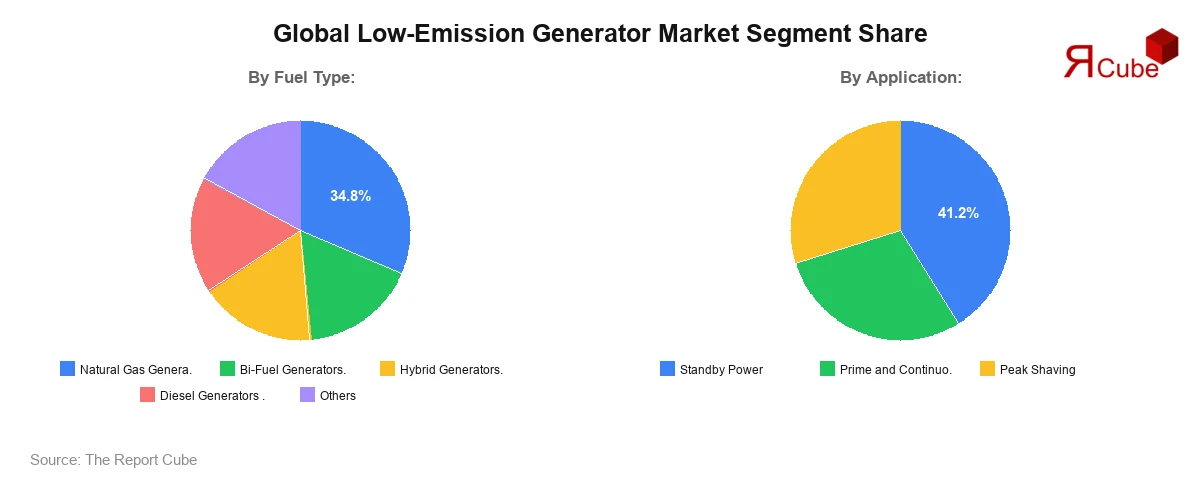 Global Low-Emission Generator Market Segment Share

RCube

By Fuel Type:

34.8%

Natural Gas Genera.
Bi-Fuel Generators.
Hybrid Generators.
Diesel Generators .
Others

By Application:

41.2%

Standby Power
Prime and Continuo.
Peak Shaving

Source: The Report Cube